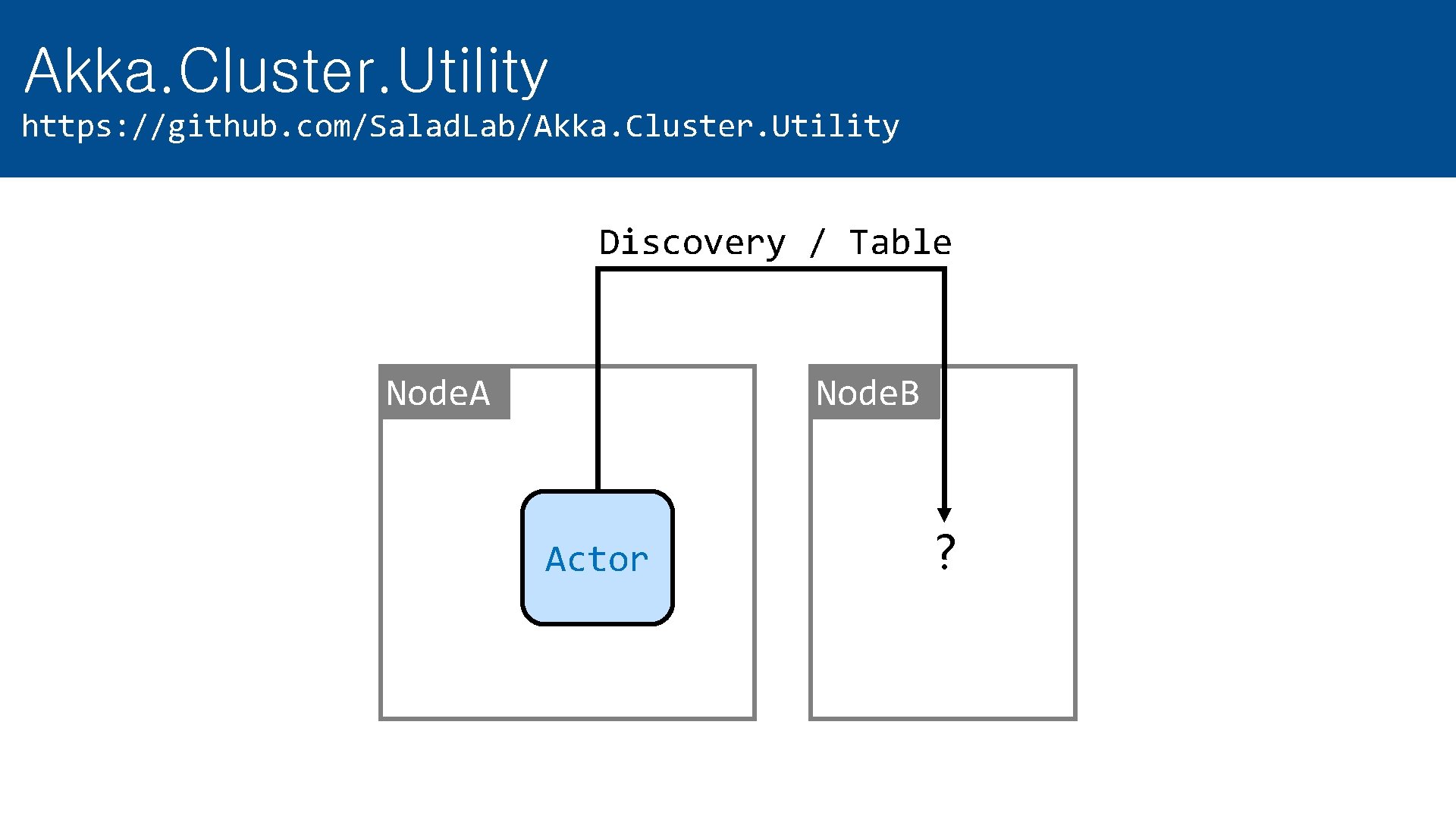 Akka.Cluster.Utility
https://github.com/SaladLab/Akka.Cluster.Utility

Discovery / Table

NodeA

NodeB

Actor

?